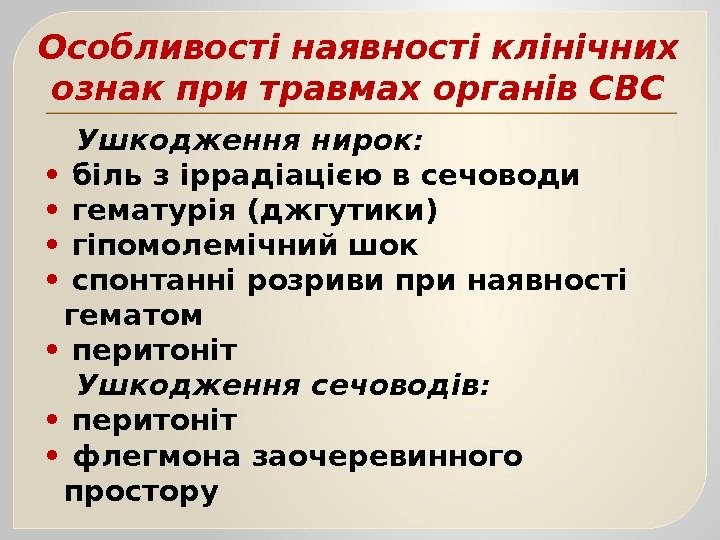 Особливості наявності клінічних ознак при травмах органів СВС

Ушкодження нирок:

• біль з іррадіацією в сечоводи
• гематурія (джгутики)
• гіпомолемічний шок
• спонтанні розриви при наявності гематом
• перитоніт

Ушкодження сечоводів:

• перитоніт
• флегмона заочеревинного простору